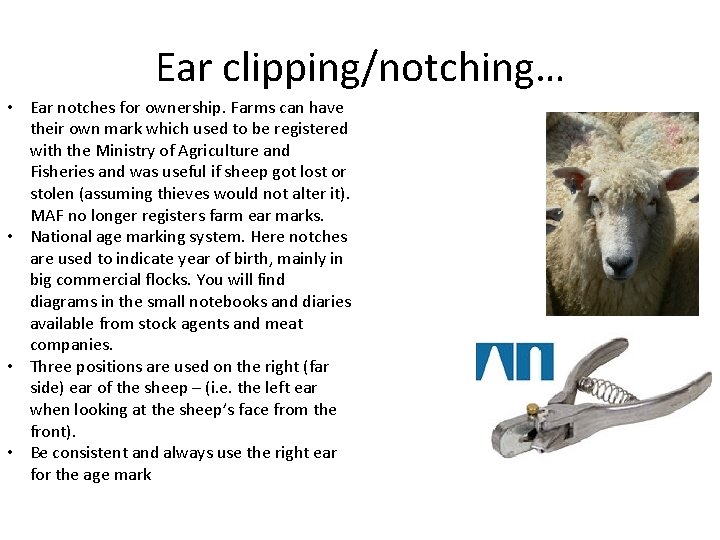 Ear clipping/notching…

• Ear notches for ownership. Farms can have their own mark which used to be registered with the Ministry of Agriculture and Fisheries and was useful if sheep got lost or stolen (assuming thieves would not alter it). MAF no longer registers farm ear marks.
• National age marking system. Here notches are used to indicate year of birth, mainly in big commercial flocks. You will find diagrams in the small notebooks and diaries available from stock agents and meat companies.
• Three positions are used on the right (far side) ear of the sheep – (i.e. the left ear when looking at the sheep's face from the front).
• Be consistent and always use the right ear for the age mark